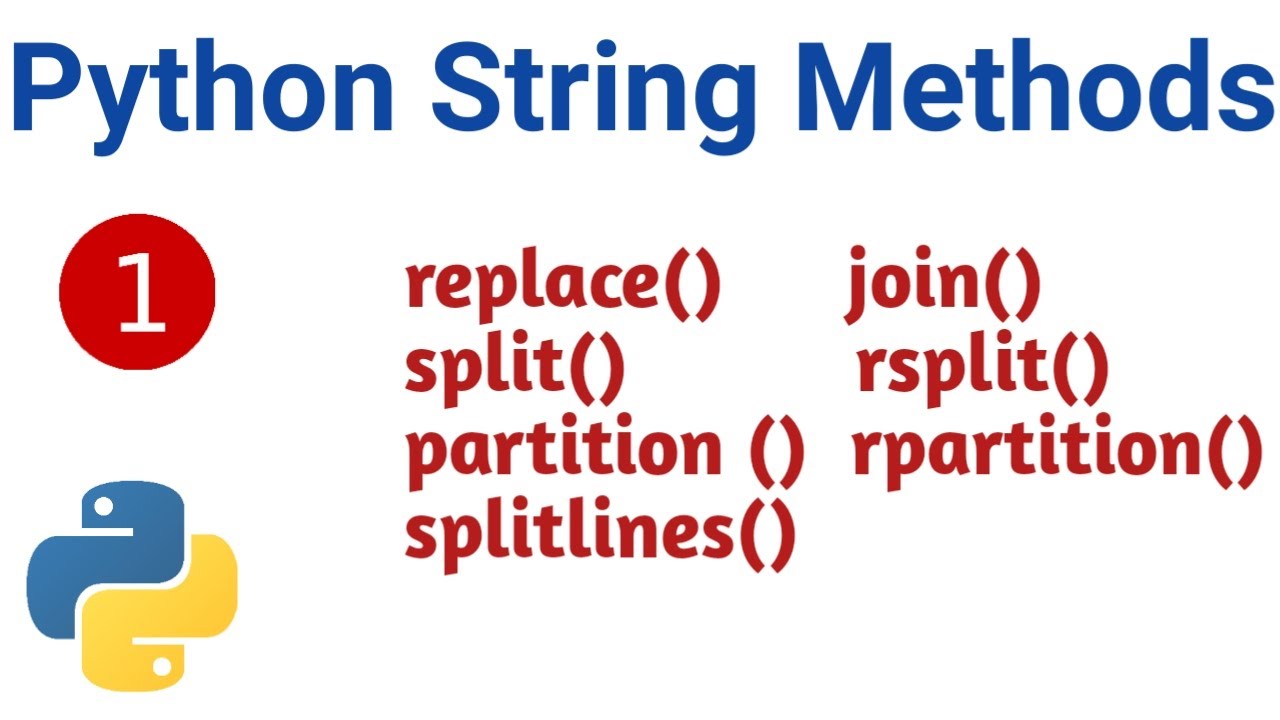 Python String Methods

1

replace()
split()
partition ()
splitlines()

join()
rsplit()
rpartition()